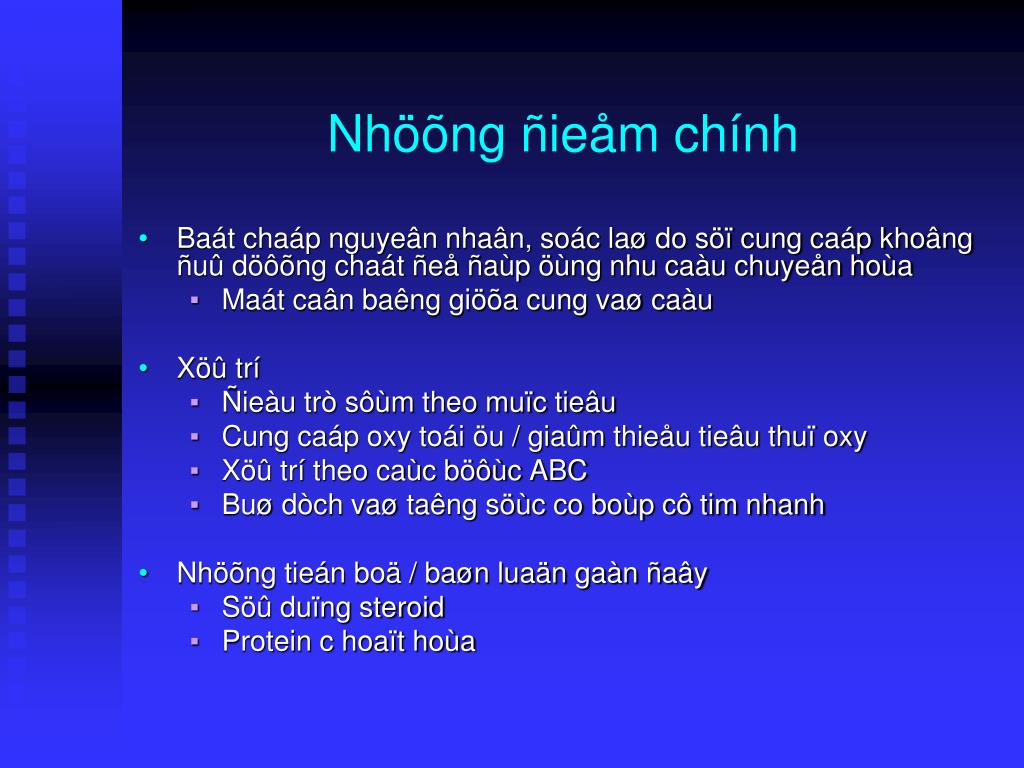 Nhöõng ñieåm chính

• Baát chaáp nguyeân nhaân, soác laø do söï cung caáp khoâng ñuû döôõng chaát ñeå ñaùp öùng nhu caàu chuyeån hoùa
 ▪ Maát caân baêng giöõa cung vaø caàu

• Xöû trí
 ▪ Ñieàu trò sôùm theo muïc tieâu
 ▪ Cung caáp oxy toái öu / giaûm thieåu tieâu thuï oxy
 ▪ Xöû trí theo caùc böôùc ABC
 ▪ Buø dòch vaø taêng söùc co boùp cô tim nhanh

• Nhöõng tieán boä / baøn luaän gaàn ñaây
 ▪ Söû duïng steroid
 ▪ Protein c hoaït hoùa